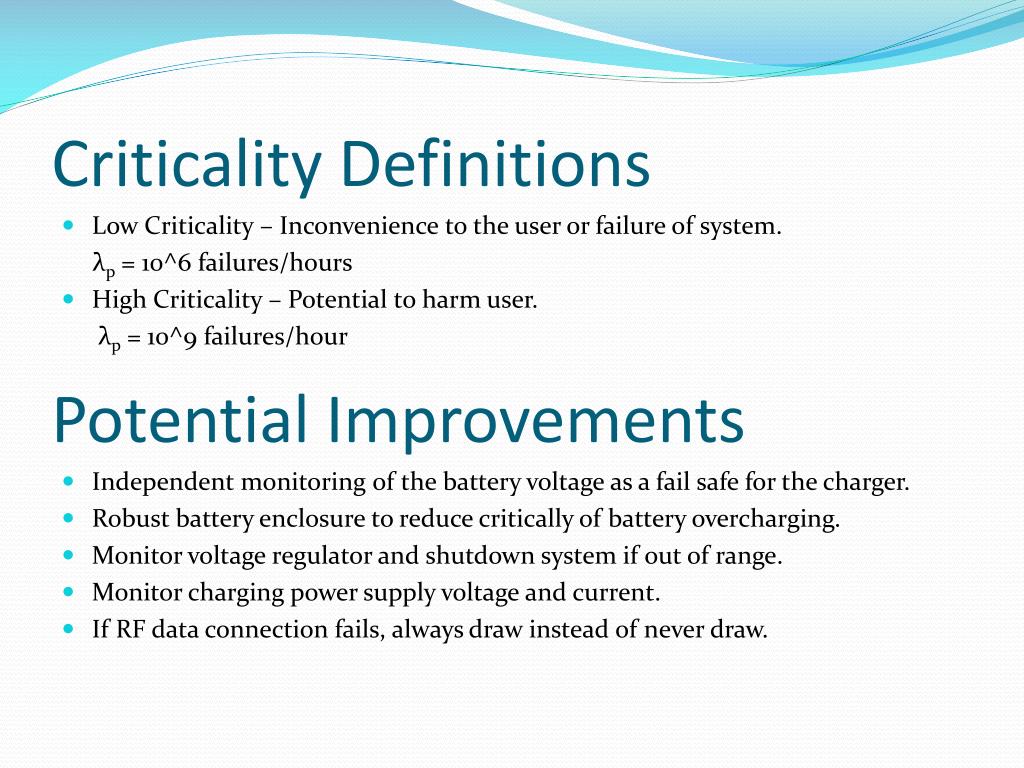 Criticality Definitions

- Low Criticality – Inconvenience to the user or failure of system.
  $\lambda_p$ = 10^6 failures/hours
- High Criticality – Potential to harm user.
  $\lambda_p$ = 10^9 failures/hour

Potential Improvements

- Independent monitoring of the battery voltage as a fail safe for the charger.
- Robust battery enclosure to reduce critically of battery overcharging.
- Monitor voltage regulator and shutdown system if out of range.
- Monitor charging power supply voltage and current.
- If RF data connection fails, always draw instead of never draw.